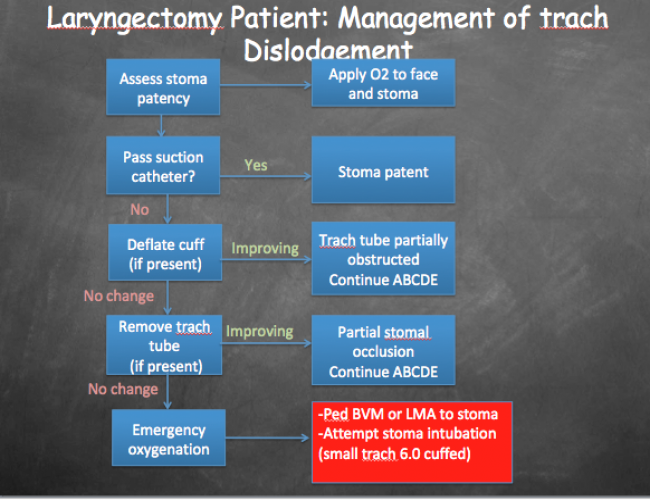 Laryngectomy Patient: Management of trach Dislodgement

Assess stoma patency

Apply O2 to face and stoma

Pass suction catheter?

Yes

Stoma patent

No

Deflate cuff (if present)

Improving

Trach tube partially obstructed Continue ABCDE

No change

Remove trach tube (if present)

Improving

Partial stomal occlusion Continue ABCDE

No change

Emergency oxygenation

-Ped BVM or LMA to stoma
-Attempt stoma intubation (small trach 6.0 cuffed)